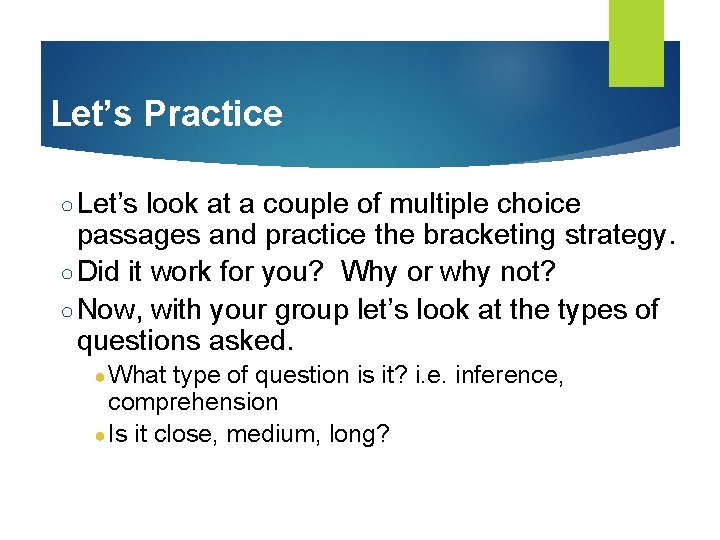 Let’s Practice

○ Let’s look at a couple of multiple choice passages and practice the bracketing strategy.

○ Did it work for you? Why or why not?

○ Now, with your group let’s look at the types of questions asked.

● What type of question is it? i.e. inference, comprehension

● Is it close, medium, long?